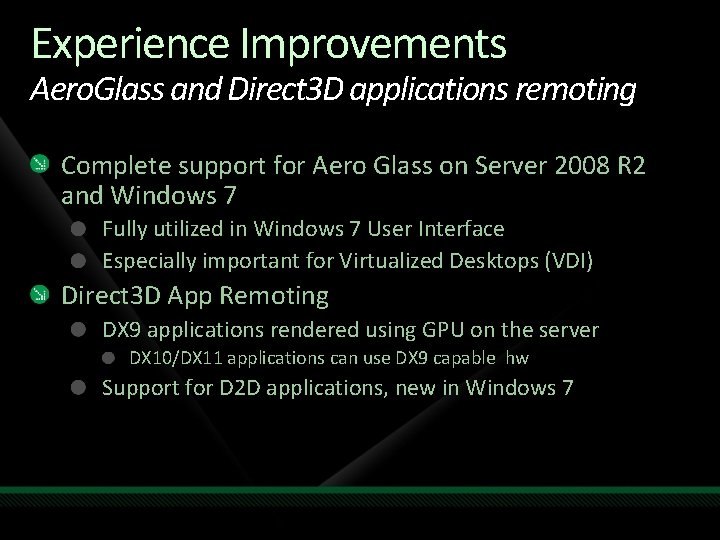 Experience Improvements
AeroGlass and Direct3D applications remoting

Complete support for Aero Glass on Server 2008 R2 and Windows 7

Fully utilized in Windows 7 User Interface

Especially important for Virtualized Desktops (VDI)

Direct3D App Remoting

DX9 applications rendered using GPU on the server

DX10/DX11 applications can use DX9 capable hw

Support for D2D applications, new in Windows 7